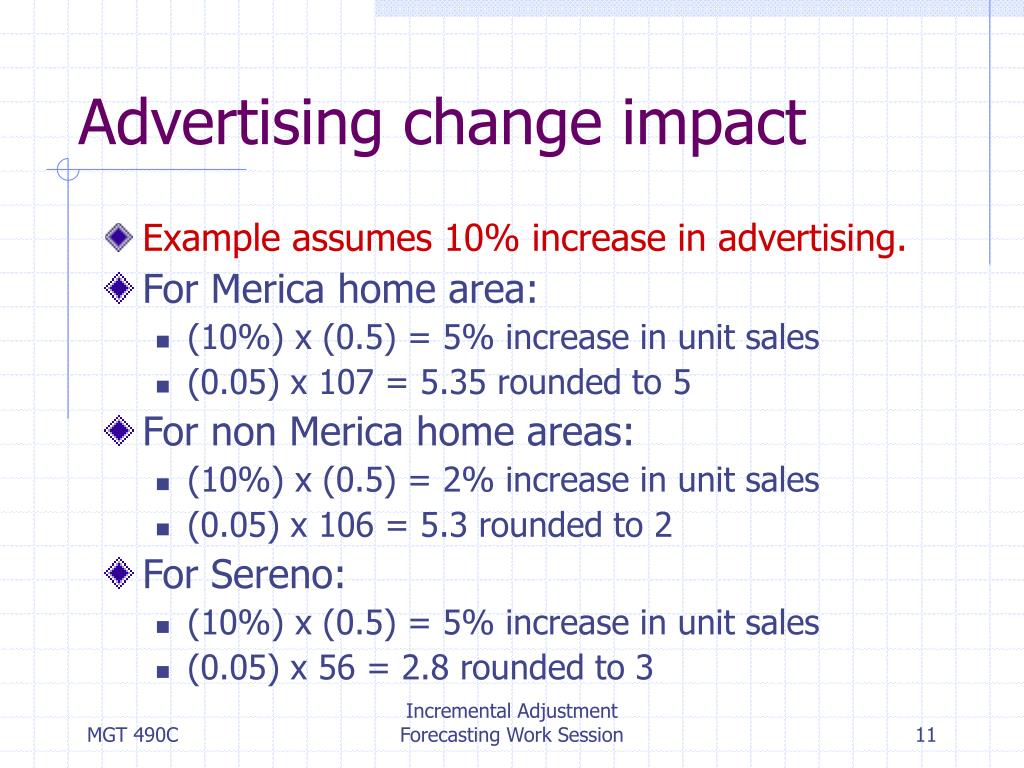 Advertising change impact

Example assumes 10% increase in advertising.

For Merica home area:

(10%) x (0.5) = 5% increase in unit sales

(0.05) x 107 = 5.35 rounded to 5

For non Merica home areas:

(10%) x (0.5) = 2% increase in unit sales

(0.05) x 106 = 5.3 rounded to 2

For Sereno:

(10%) x (0.5) = 5% increase in unit sales

(0.05) x 56 = 2.8 rounded to 3

MGT 490C

Incremental Adjustment Forecasting Work Session

11